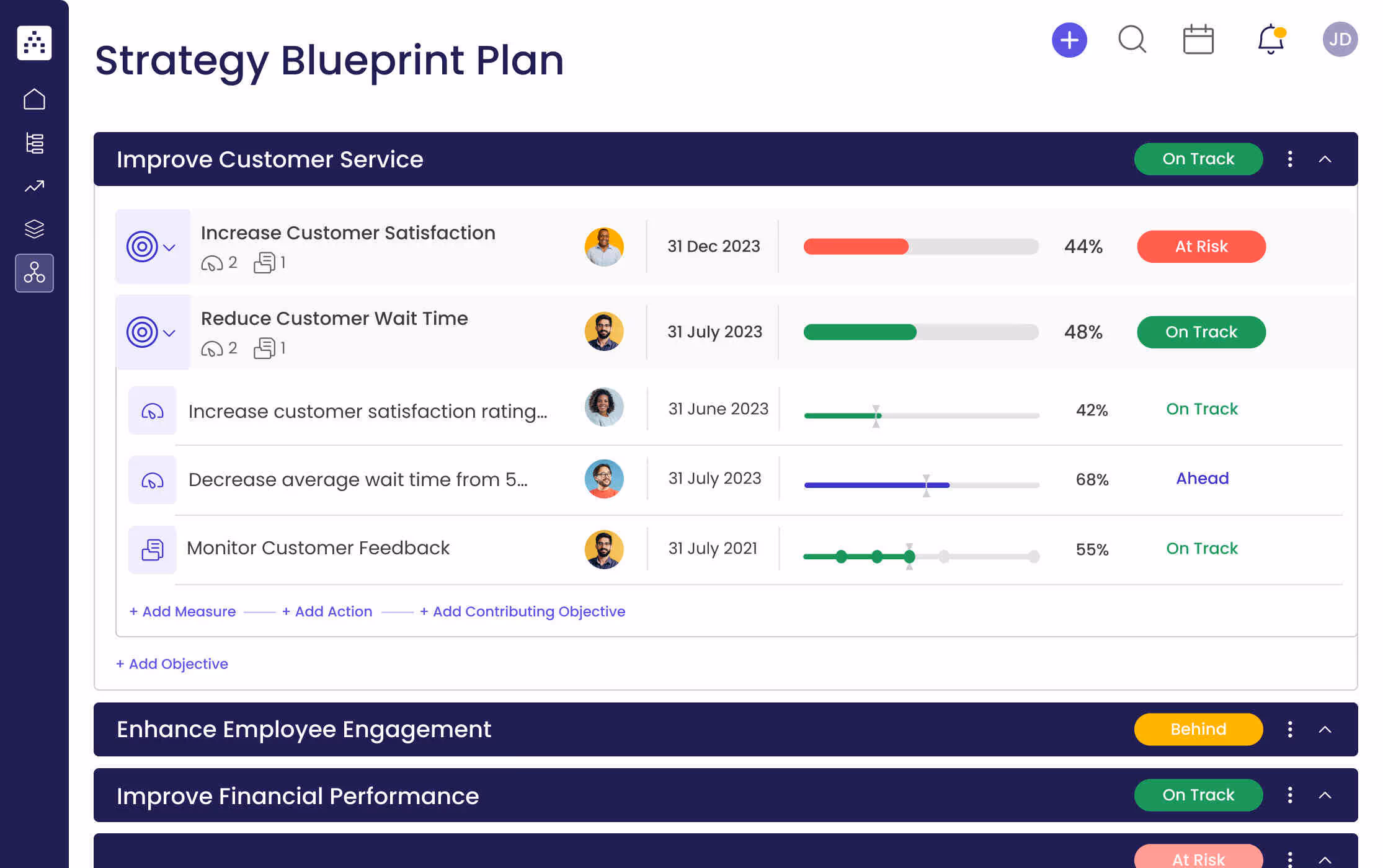 Strategy Blueprint Plan

JD

Improve Customer Service
On Track

Increase Customer Satisfaction
2 1
31 Dec 2023
44%
At Risk

Reduce Customer Wait Time
2 1
31 July 2023
48%
On Track

Increase customer satisfaction rating...
31 June 2023
42%
On Track

Decrease average wait time from 5...
31 July 2023
68%
Ahead

Monitor Customer Feedback
31 July 2021
55%
On Track

+ Add Measure + Add Action + Add Contributing Objective

+ Add Objective

Enhance Employee Engagement
Behind

Improve Financial Performance
On Track

At Risk